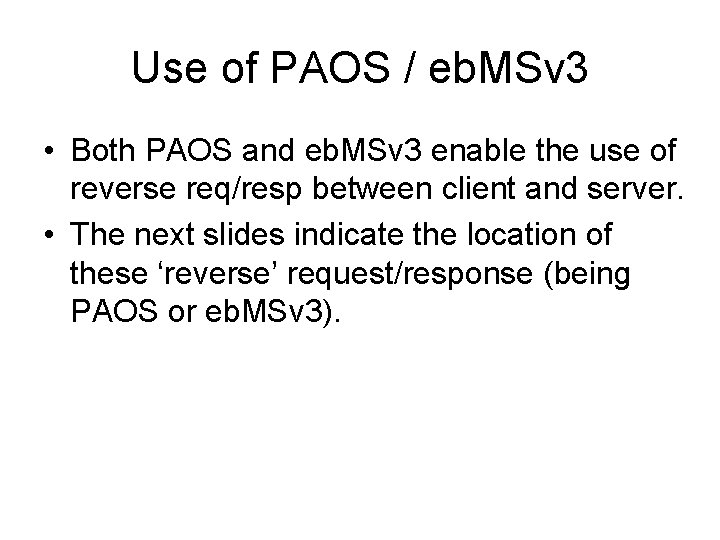 Use of PAOS / ebMSv3

• Both PAOS and ebMSv3 enable the use of reverse req/resp between client and server.

• The next slides indicate the location of these ‘reverse’ request/response (being PAOS or ebMSv3).